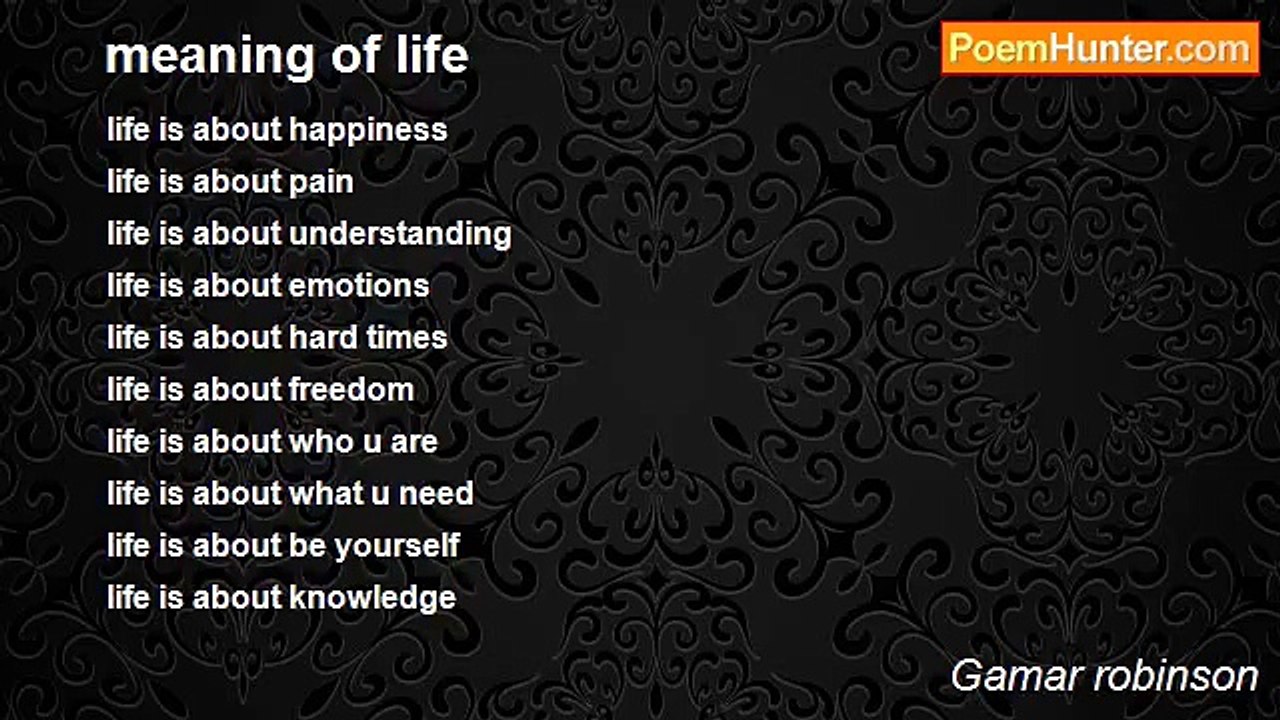 meaning of life

PoemHunter.com

life is about happiness
life is about pain
life is about understanding
life is about emotions
life is about hard times
life is about freedom
life is about who u are
life is about what u need
life is about be yourself
life is about knowledge

Gamar robinson